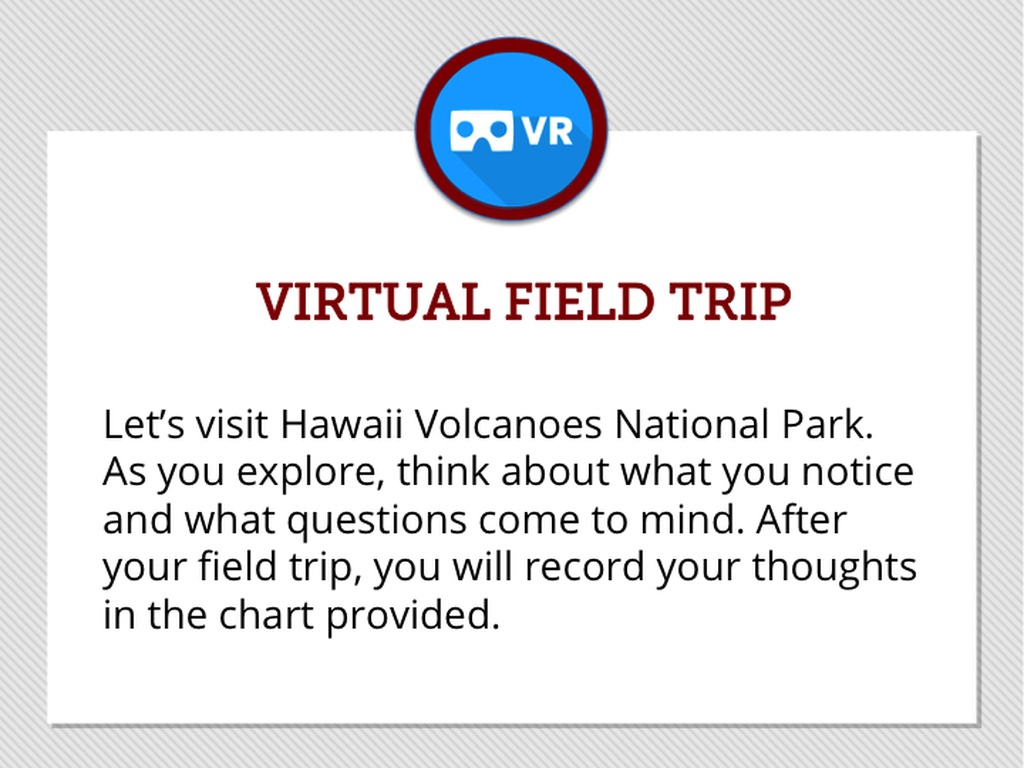 VR

VIRTUAL FIELD TRIP

Let’s visit Hawaii Volcanoes National Park. As you explore, think about what you notice and what questions come to mind. After your field trip, you will record your thoughts in the chart provided.